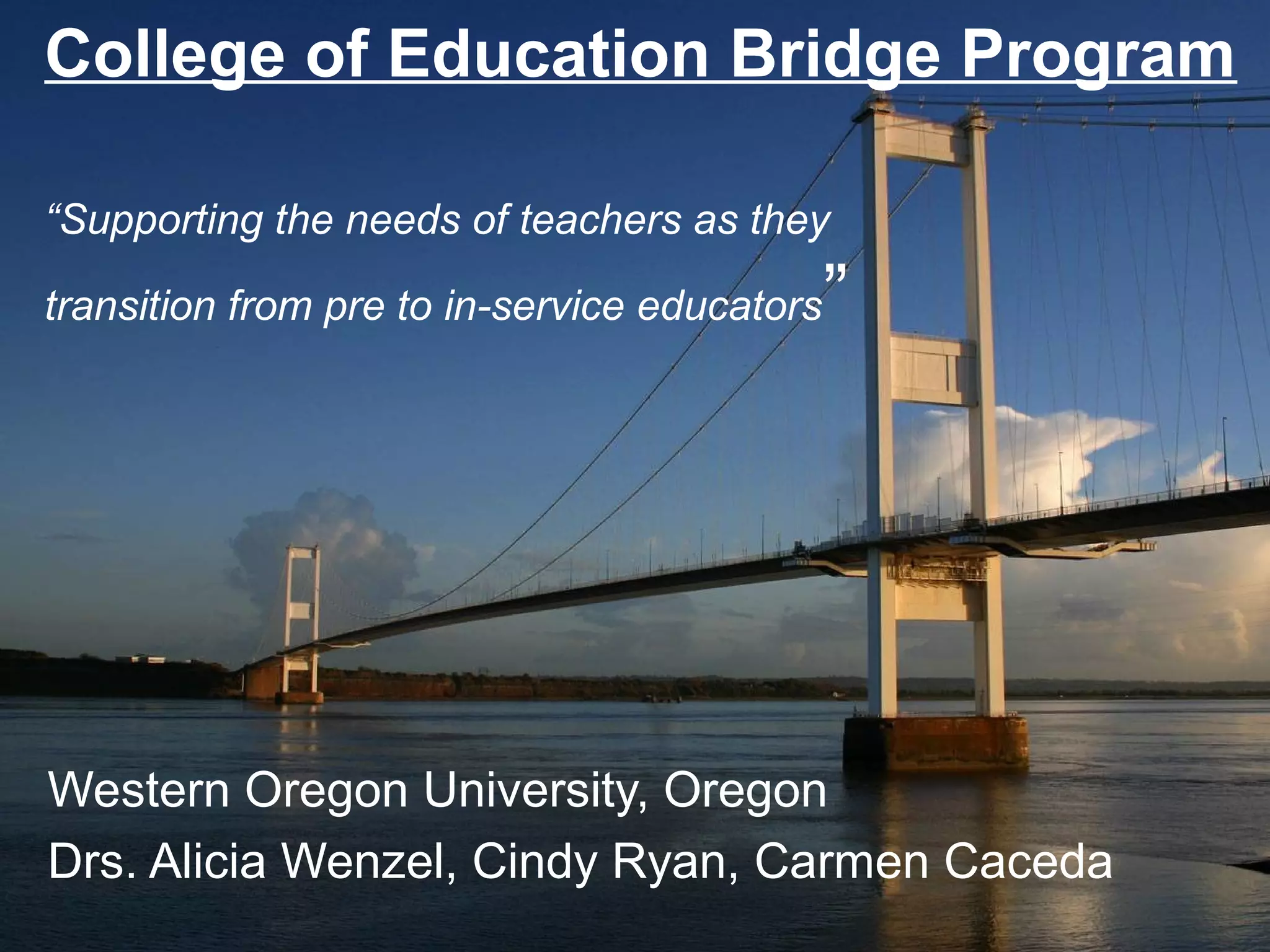 College of Education Bridge Program

“Supporting the needs of teachers as they transition from pre to in-service educators”

Western Oregon University, Oregon

Drs. Alicia Wenzel, Cindy Ryan, Carmen Caceda